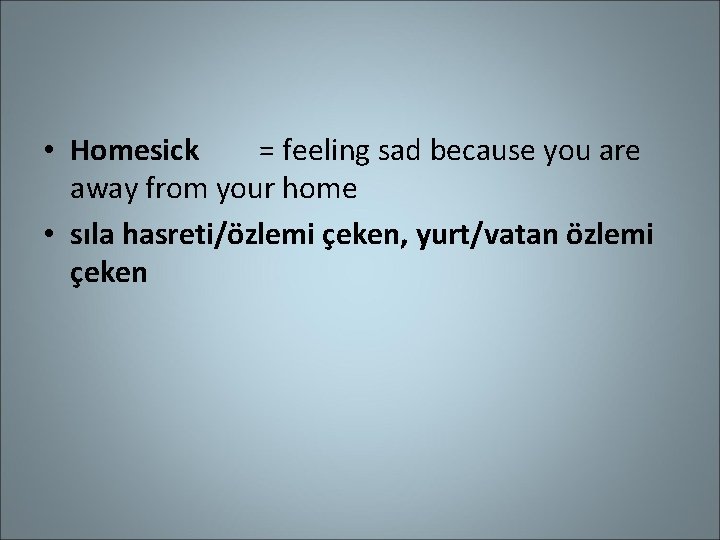 • Homesick = feeling sad because you are away from your home
• sıla hasreti/özlemi çeken, yurt/vatan özlemi çeken